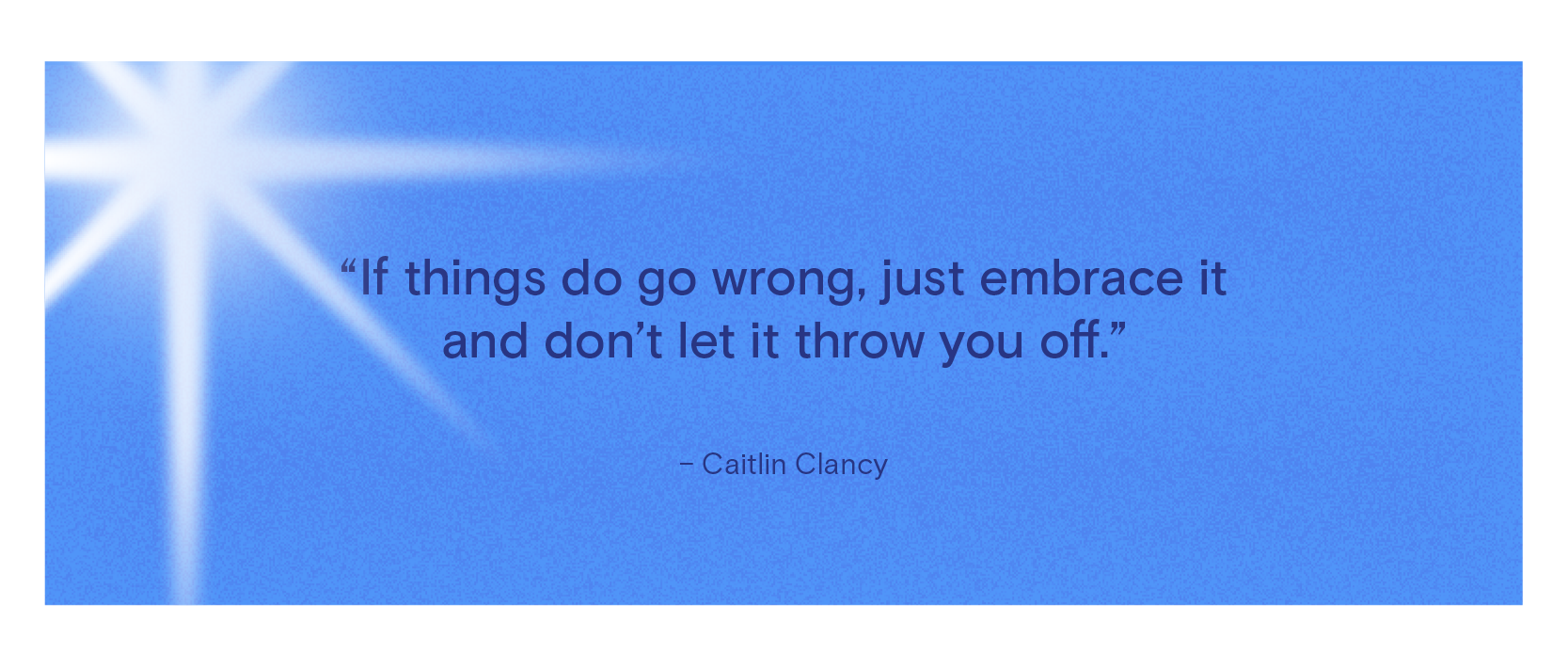 “If things do go wrong, just embrace it and don’t let it throw you off.”

– Caitlin Clancy